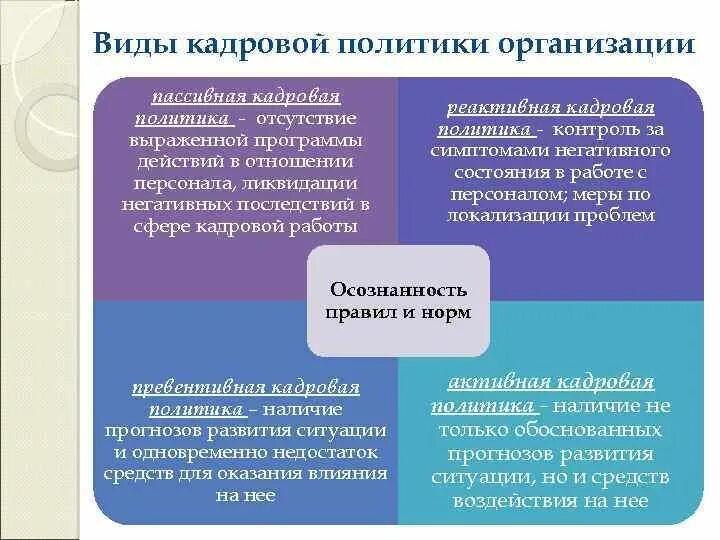 Виды кадровой политики организации

пассивная кадровая политика - отсутствие выраженной программы действий в отношении персонала, ликвидации негативных последствий в сфере кадровой работы

реактивная кадровая политика - контроль за симптомами негативного состояния в работе с персоналом; меры по локализации проблем

Осознанность правил и норм

превентивная кадровая политика – наличие прогнозов развития ситуации и одновременно недостаток средств для оказания влияния на нее

активная кадровая политика - наличие не только обоснованных прогнозов развития ситуации, но и средств воздействия на нее